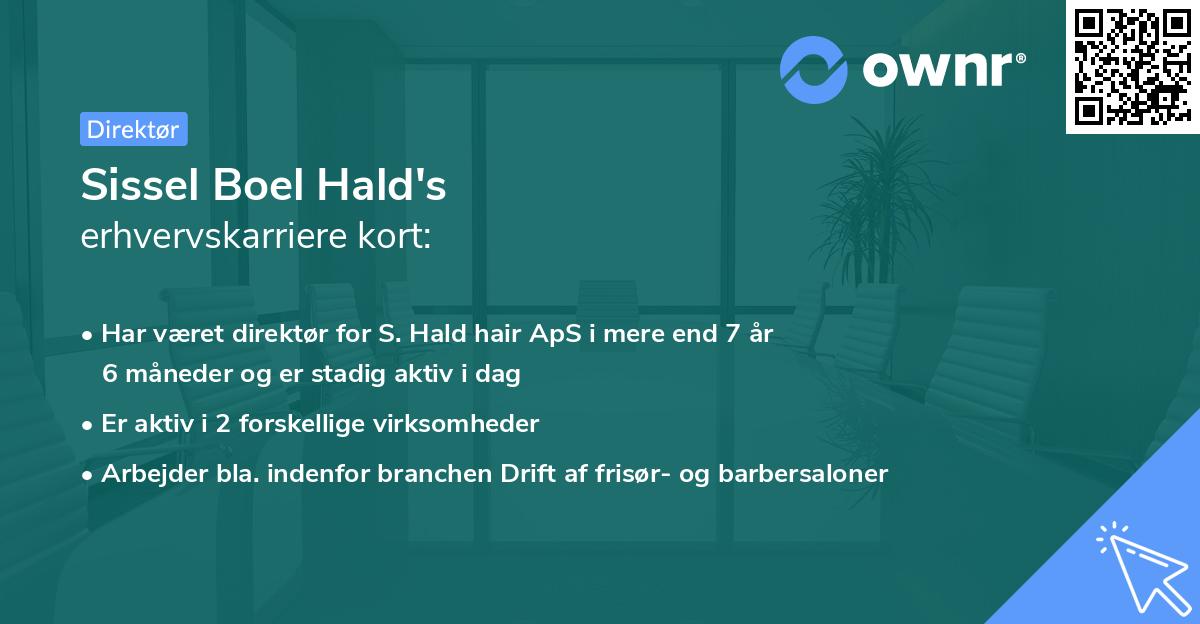 ownr®

Direktør

Sissel Boel Hald's
erhvervskarriere kort:

• Har været direktør for S. Hald hair ApS i mere end 7 år 6 måneder og er stadig aktiv i dag

• Er aktiv i 2 forskellige virksomheder

• Arbejder bla. indenfor branchen Drift af frisør- og barbersaloner